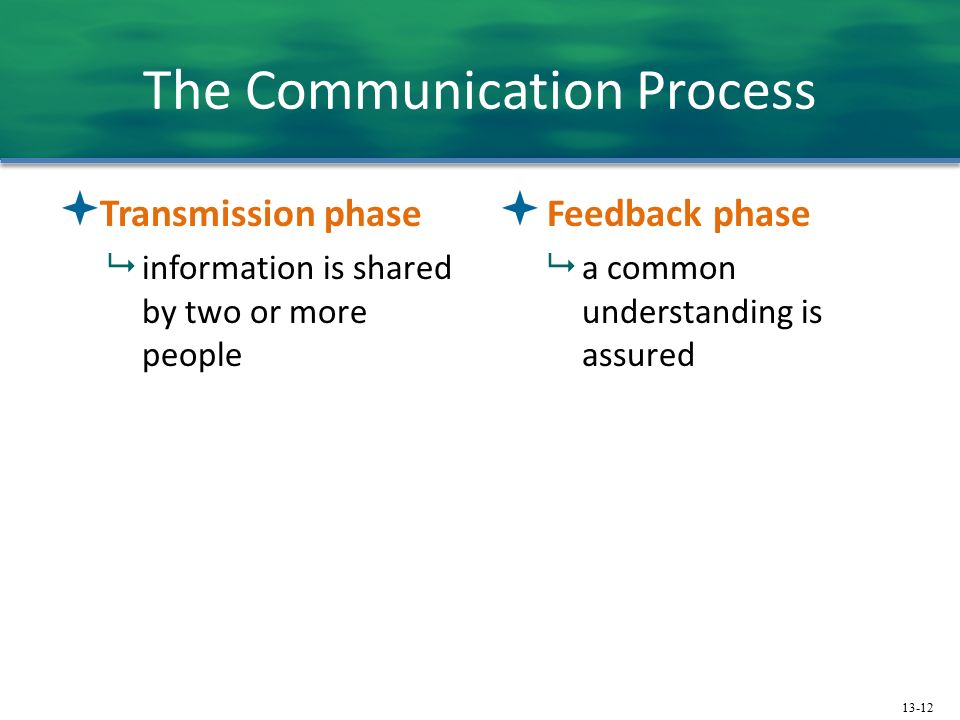 The Communication Process

Transmission phase

information is shared by two or more people

Feedback phase

a common understanding is assured

13-12